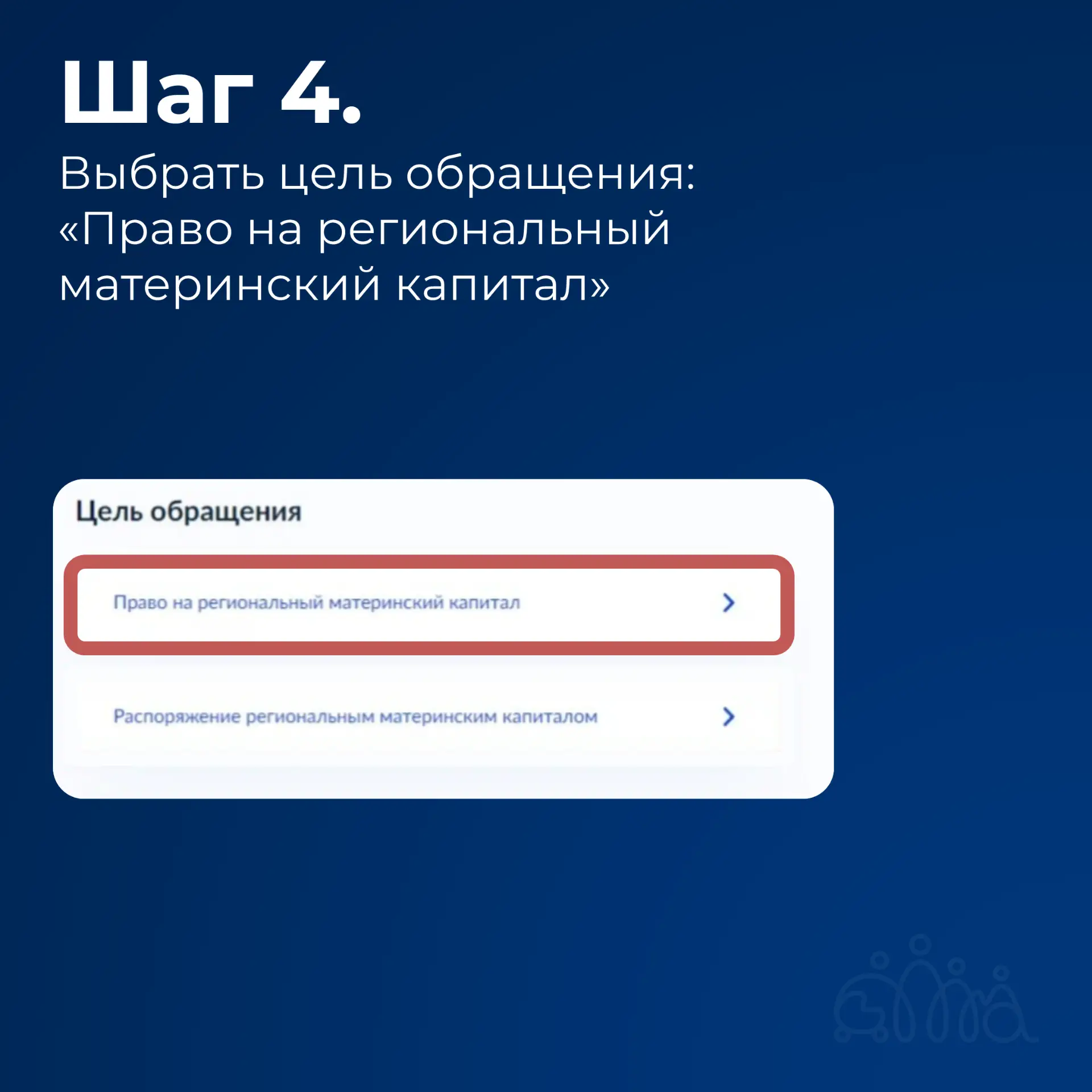 Шаг 4.
Выбрать цель обращения: «Право на региональный материнский капитал»

Цель обращения

Право на региональный материнский капитал

Распоряжение региональным материнским капиталом